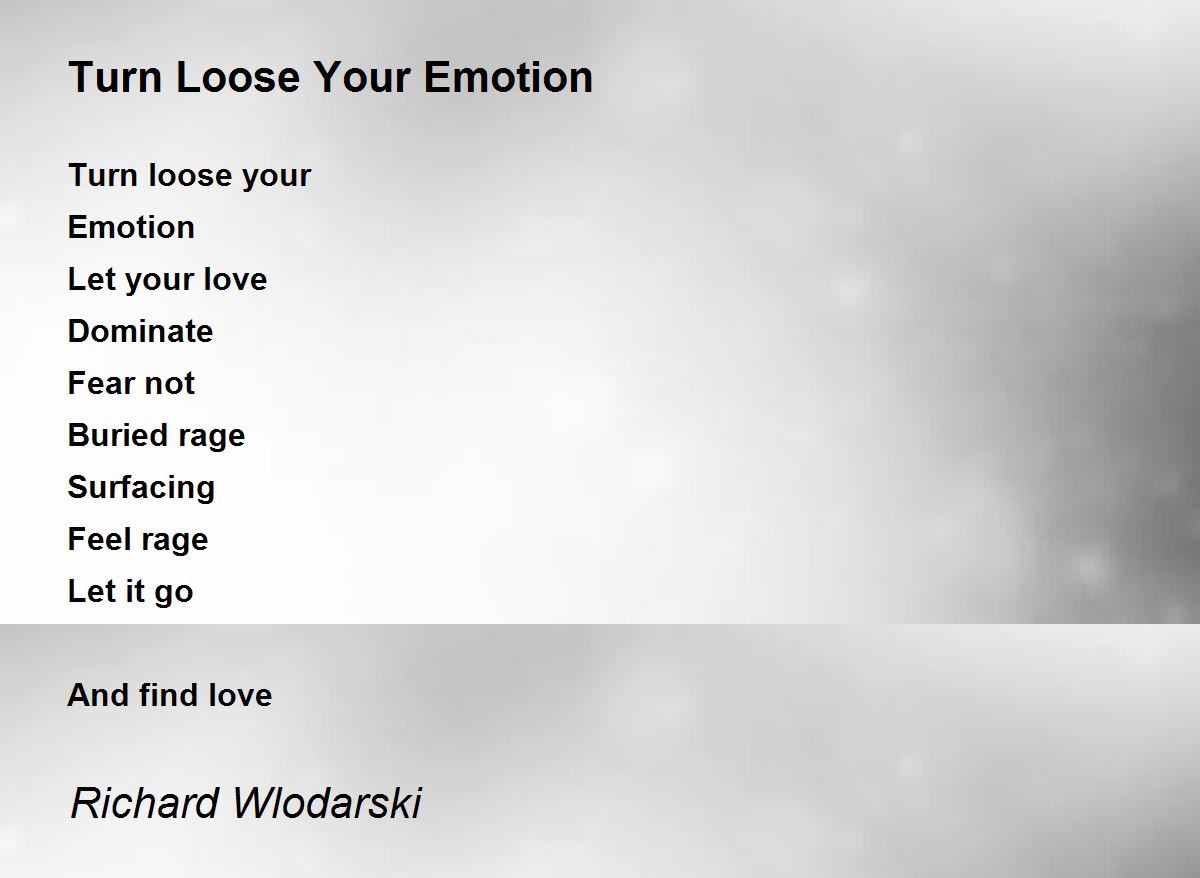 Turn Loose Your Emotion

Turn loose your
Emotion
Let your love
Dominate
Fear not
Buried rage
Surfacing
Feel rage
Let it go

And find love

Richard Wlodarski